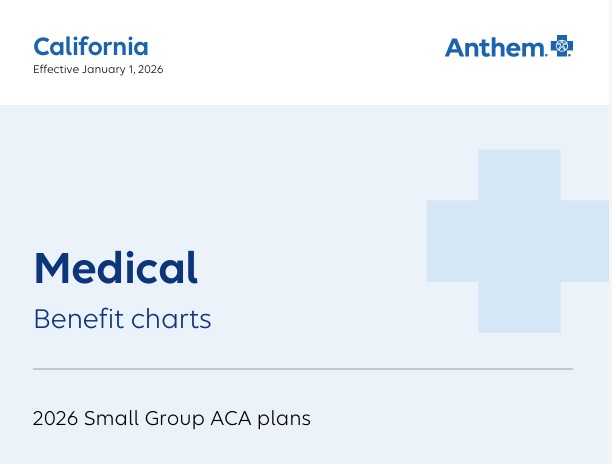 California
Effective January 1, 2026

Anthem.

Medical
Benefit charts

2026 Small Group ACA plans